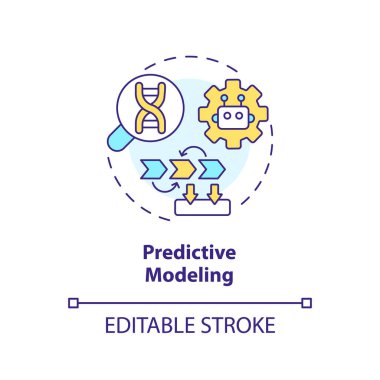 Predictive Modeling

EDITABLE STROKE